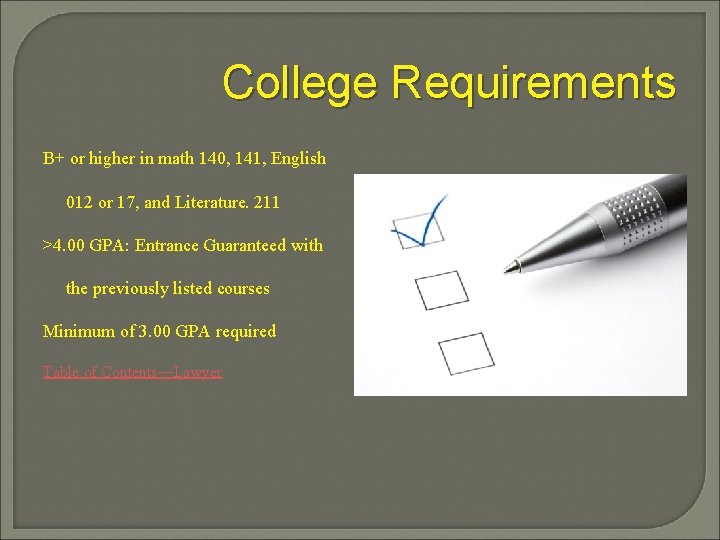 College Requirements

B+ or higher in math 140, 141, English 012 or 17, and Literature. 211

>4.00 GPA: Entrance Guaranteed with the previously listed courses

Minimum of 3.00 GPA required

Table of Contents—Lawyer